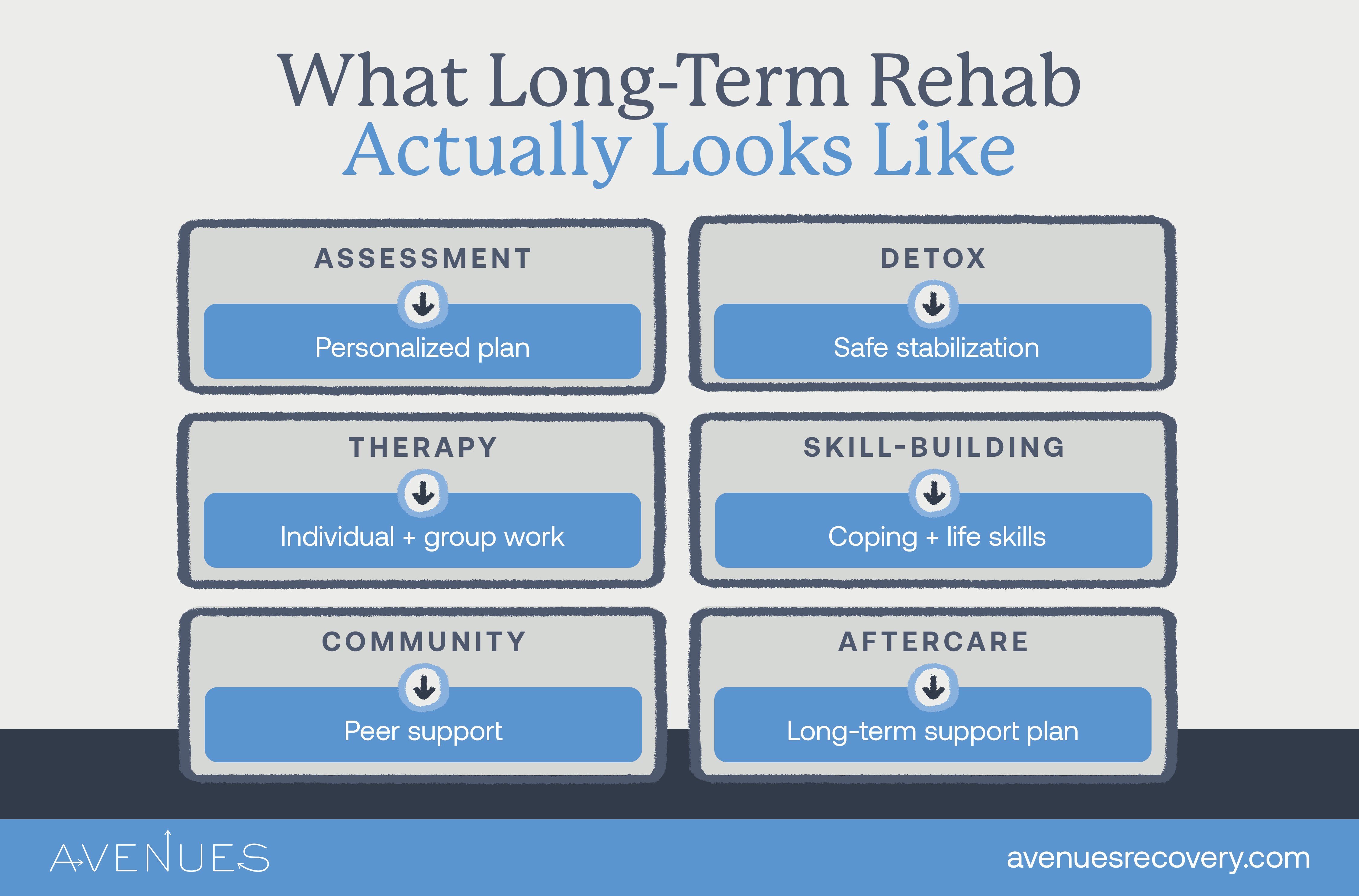 What Long-Term Rehab
Actually Looks Like

ASSESSMENT
Personalized plan

DETOX
Safe stabilization

THERAPY
Individual + group work

SKILL-BUILDING
Coping + life skills

COMMUNITY
Peer support

AFTERCARE
Long-term support plan

AVENUES

avenuesrecovery.com